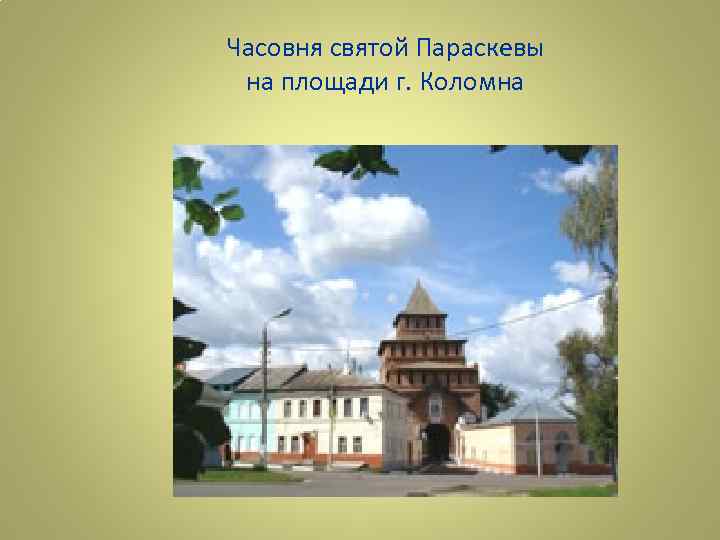 Часовня святой Параскевы
на площади г. Коломна